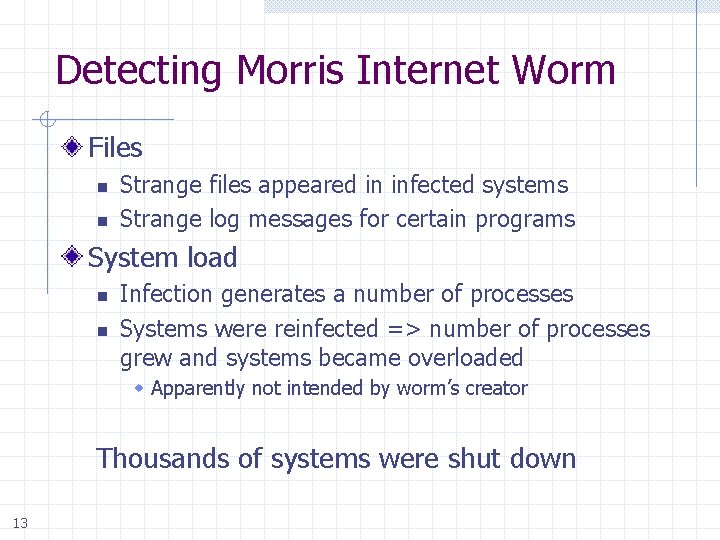 Detecting Morris Internet Worm

Files
Strange files appeared in infected systems
Strange log messages for certain programs

System load
Infection generates a number of processes
Systems were reinfected => number of processes grew and systems became overloaded
Apparently not intended by worm's creator

Thousands of systems were shut down

13